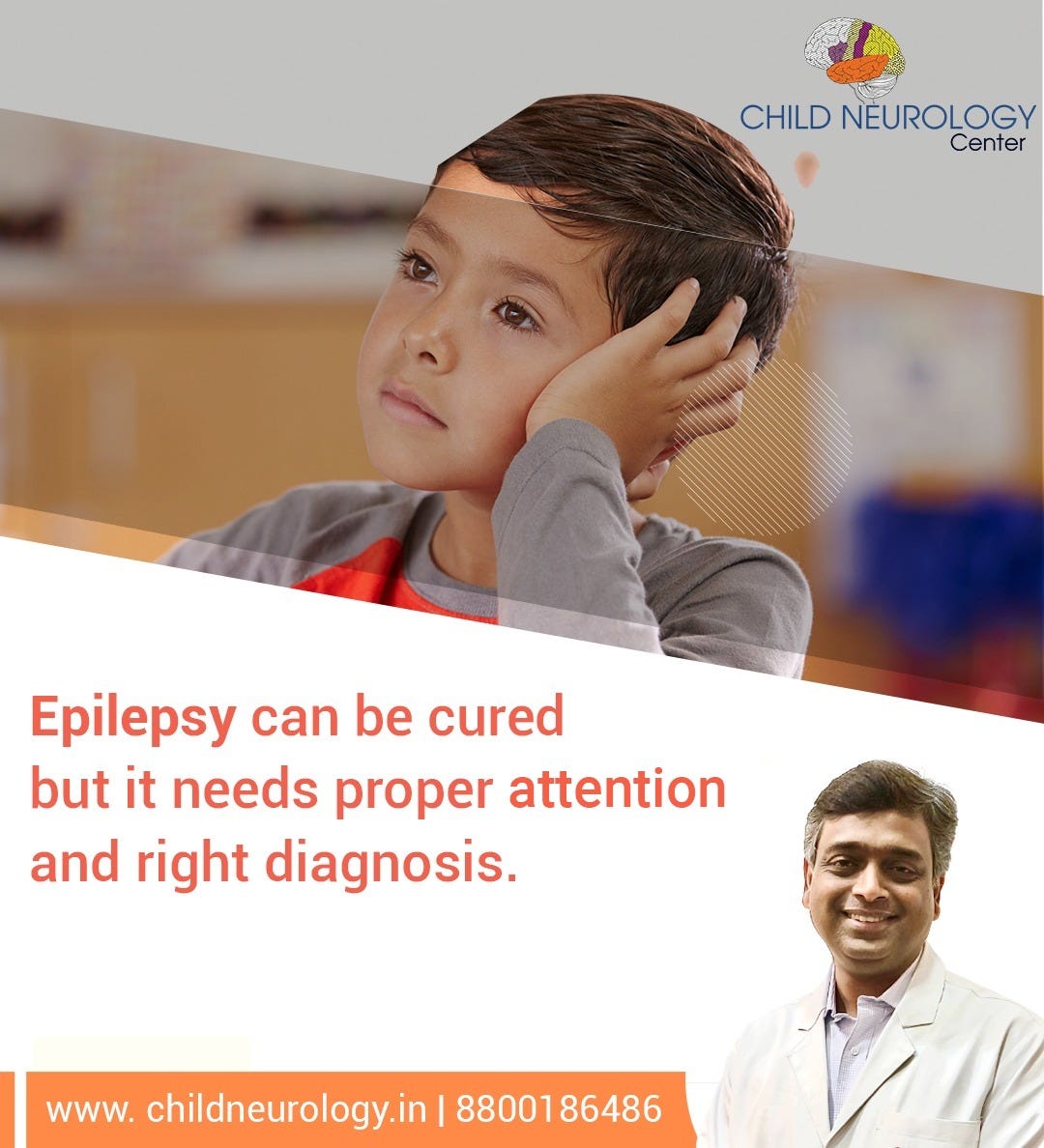 CHILD NEUROLOGY
Center

Epilepsy can be cured but it needs proper attention and right diagnosis.

www. childneurology.in | 8800186486